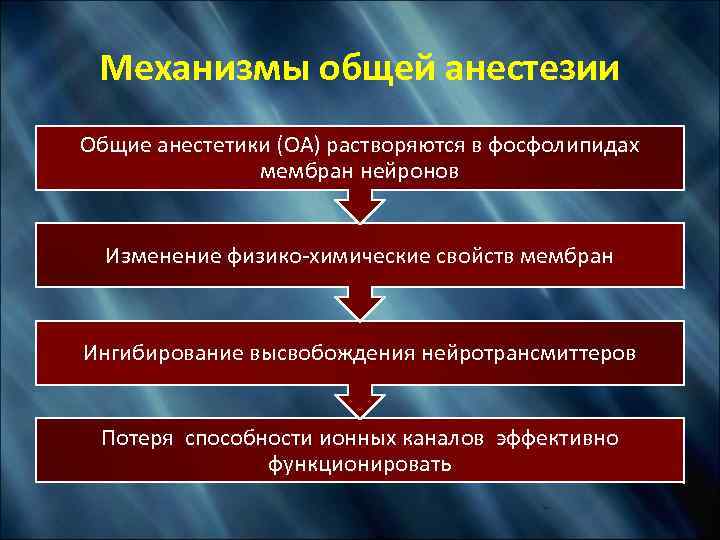 Механизмы общей анестезии

Общие анестетики (ОА) растворяются в фосфолипидах мембран нейронов

Изменение физико-химические свойств мембран

Ингибирование высвобождения нейротрансмиттеров

Потеря способности ионных каналов эффективно функционировать